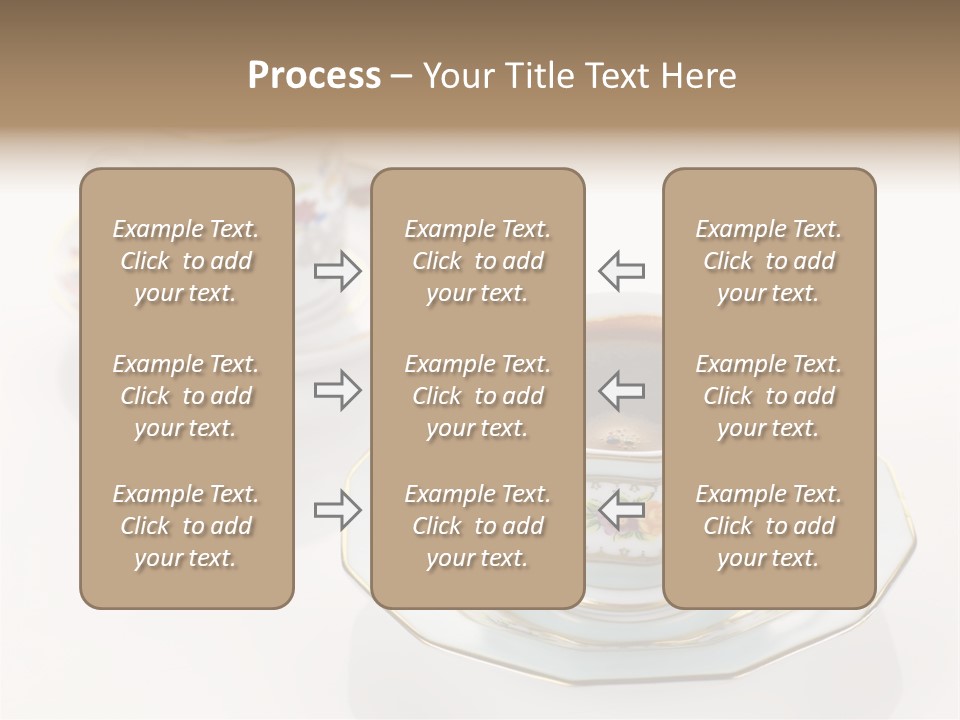 Process – Your Title Text Here

Example Text. Click to add your text.

Example Text. Click to add your text.

Example Text. Click to add your text.

Example Text. Click to add your text.

Example Text. Click to add your text.

Example Text. Click to add your text.

Example Text. Click to add your text.

Example Text. Click to add your text.

Example Text. Click to add your text.